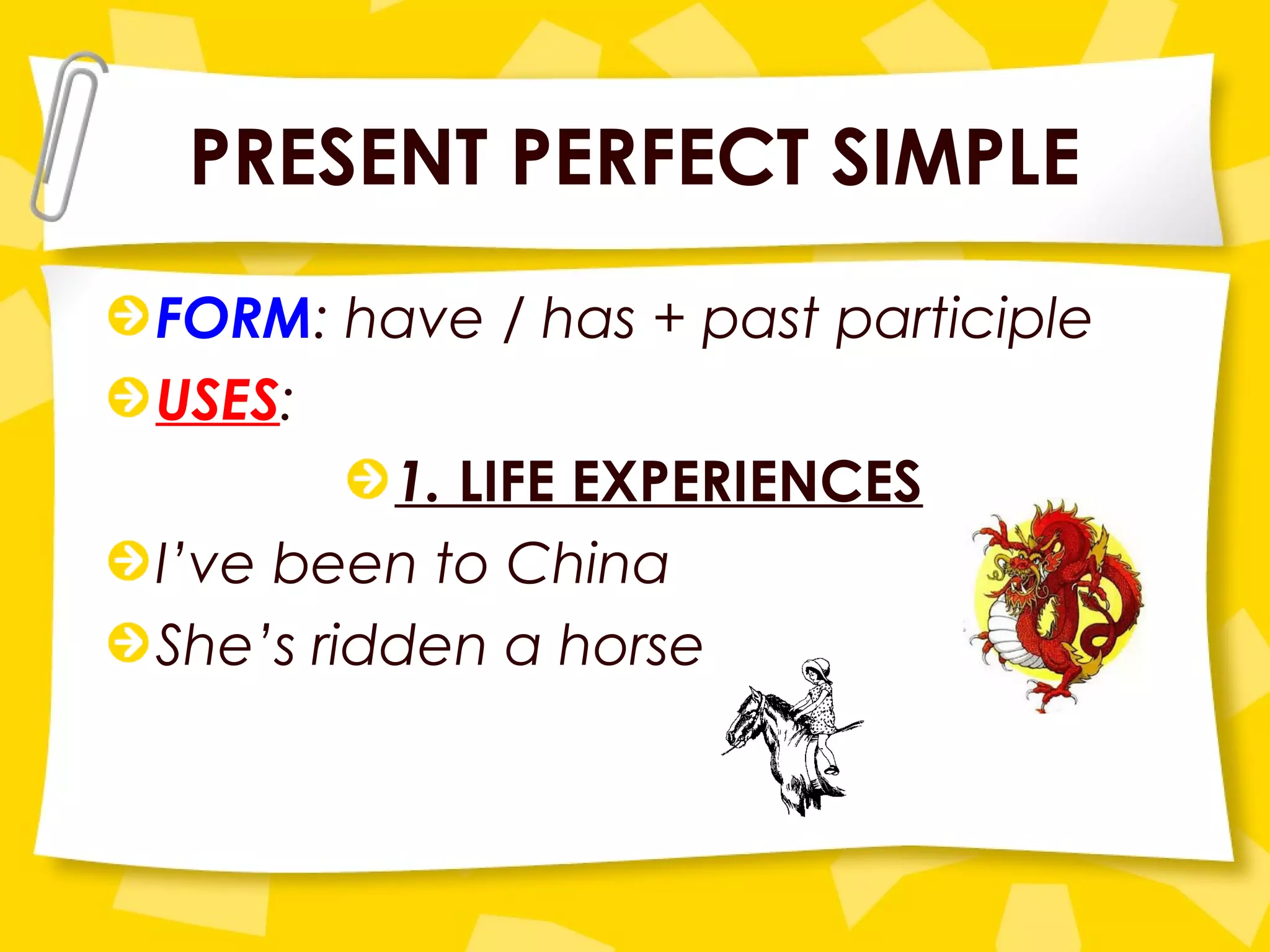 PRESENT PERFECT SIMPLE

FORM: have / has + past participle

USES:

1. LIFE EXPERIENCES

I’ve been to China

She’s ridden a horse